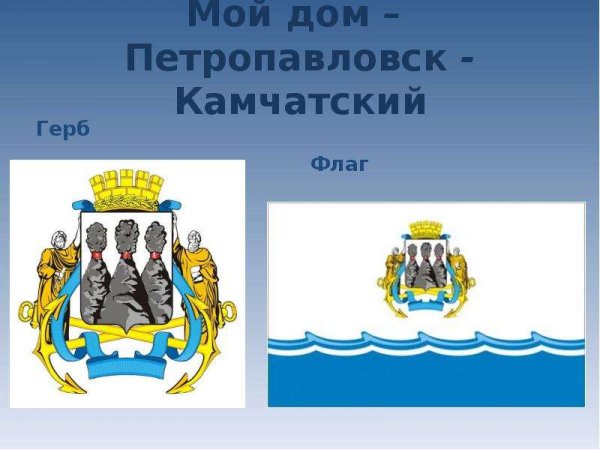 Мой дом – Петропавловск - Камчатский

Герб

Флаг